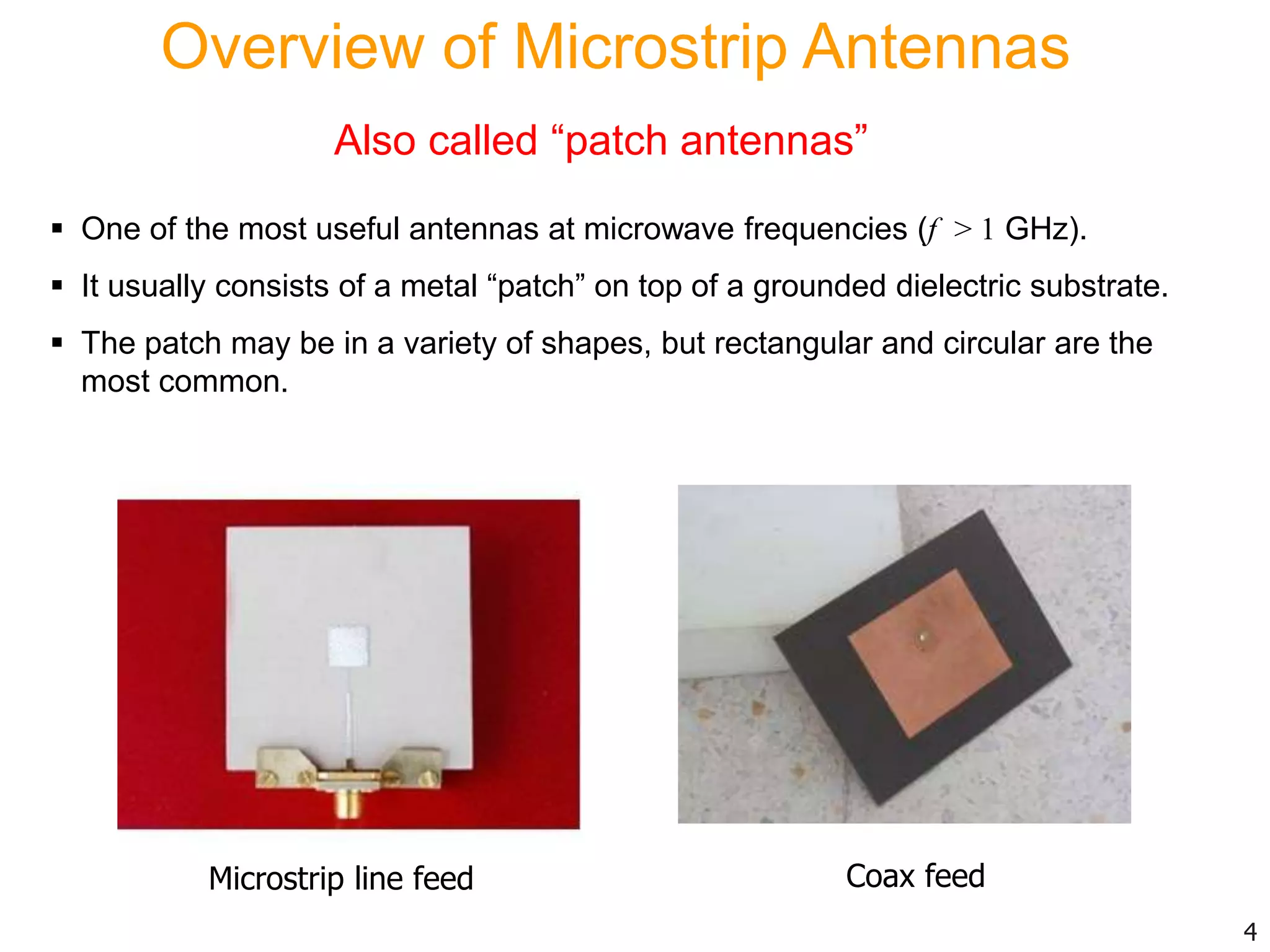 Overview of Microstrip Antennas

Also called “patch antennas”

▪ One of the most useful antennas at microwave frequencies ($f > 1$ GHz).

▪ It usually consists of a metal “patch” on top of a grounded dielectric substrate.

▪ The patch may be in a variety of shapes, but rectangular and circular are the most common.

Microstrip line feed

Coax feed

4